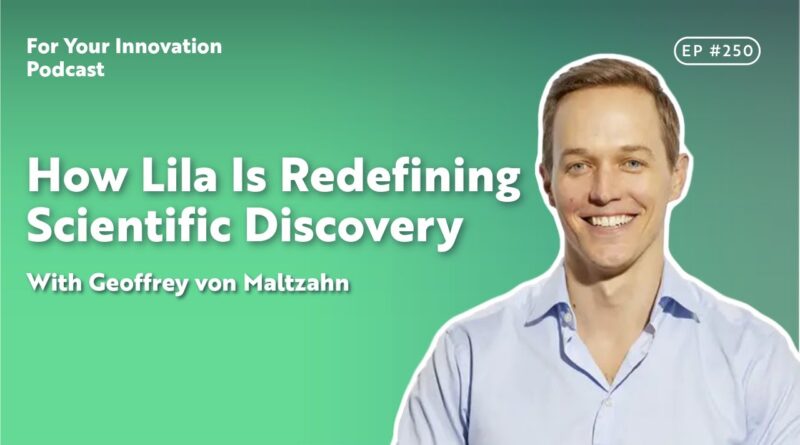 For Your Innovation Podcast

EP #250

How Lila Is Redefining Scientific Discovery

With Geoffrey von Maltzahn